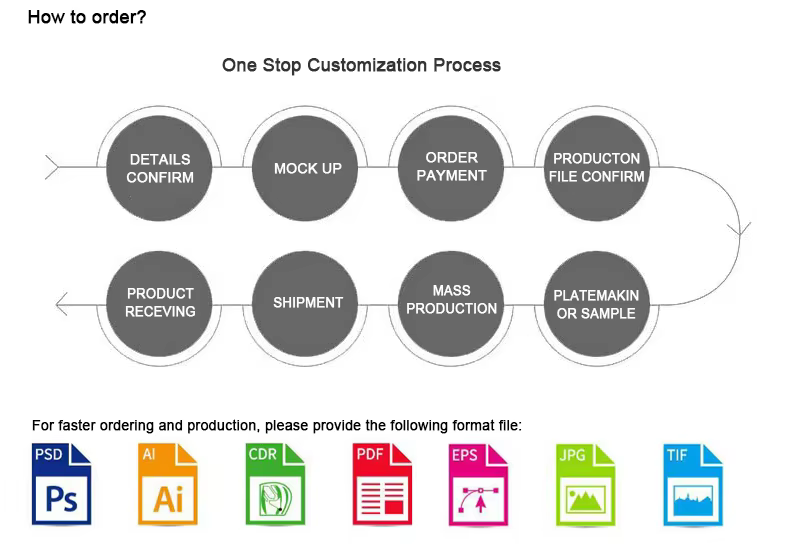 How to order?

One Stop Customization Process

DETAILS CONFIRM

MOCK UP

ORDER PAYMENT

PRODUCTON FILE CONFIRM

PLATEMAKIN OR SAMPLE

MASS PRODUCTION

SHIPMENT

PRODUCT RECEVING

For faster ordering and production, please provide the following format file:

PSD Ps

AI Ai

CDR

PDF

EPS

JPG

TIF